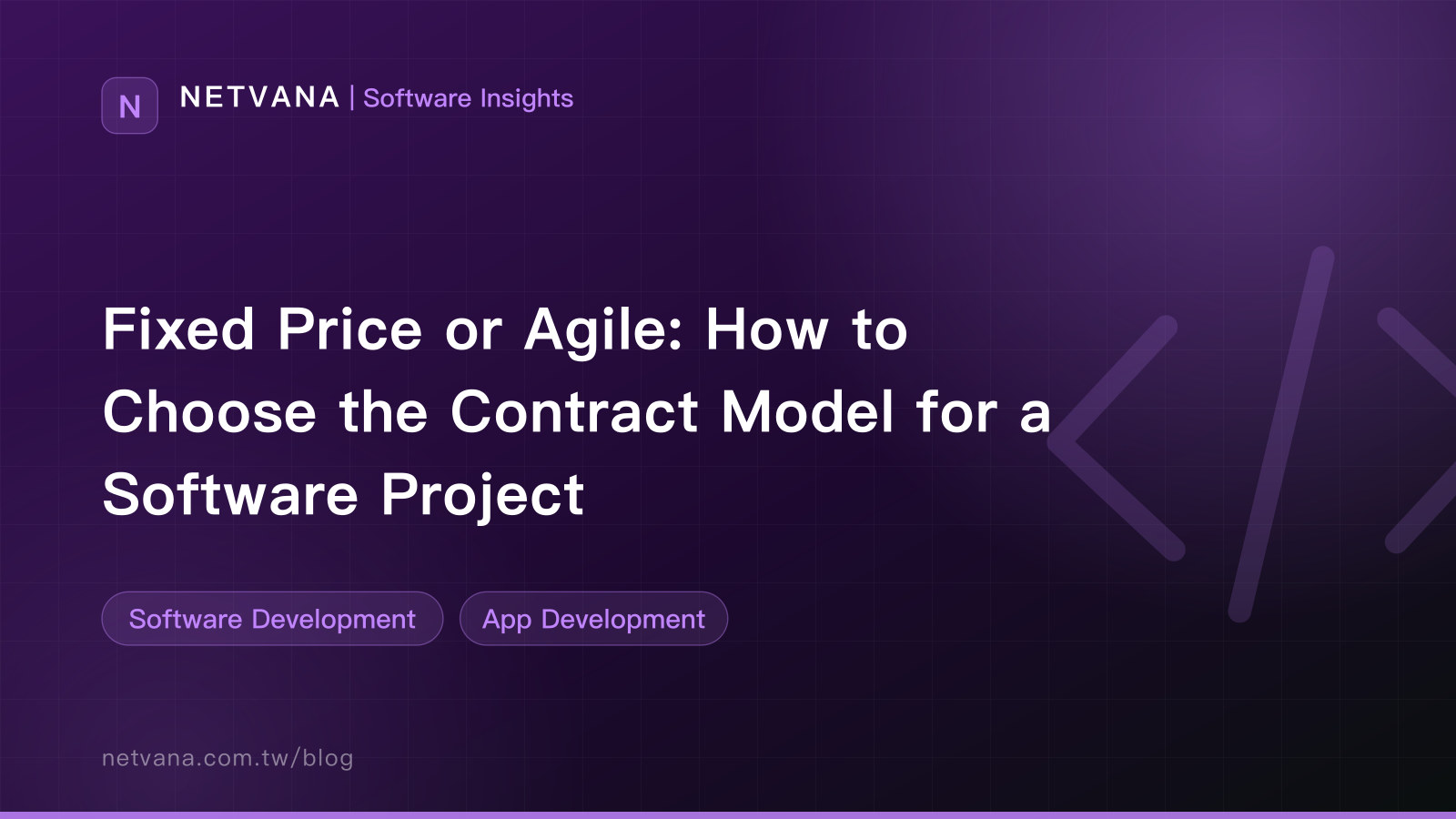 N

NETVANA | Software Insights

Fixed Price or Agile: How to Choose the Contract Model for a Software Project

Software Development

App Development

netvana.com.tw/blog